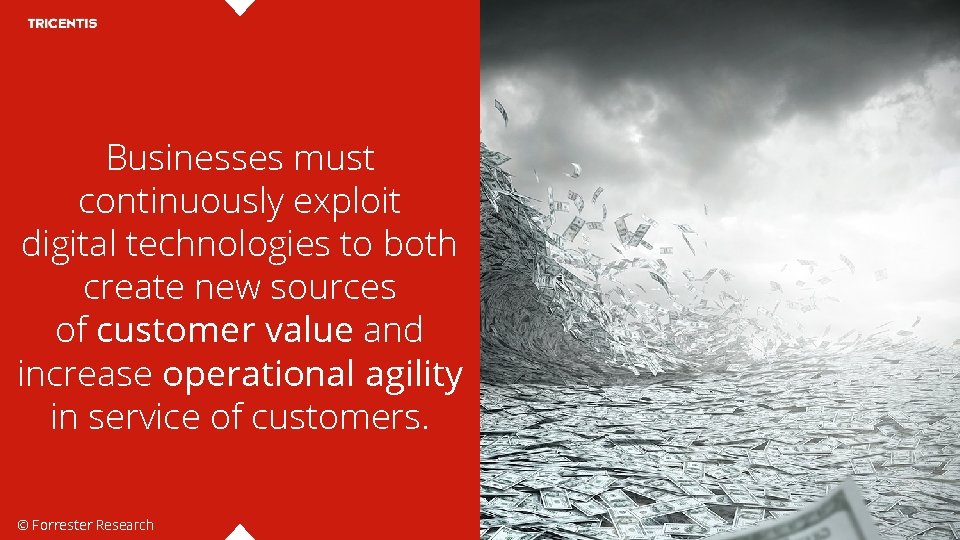 TRICENTIS

Businesses must continuously exploit digital technologies to both create new sources of customer value and increase operational agility in service of customers.

© Forrester Research